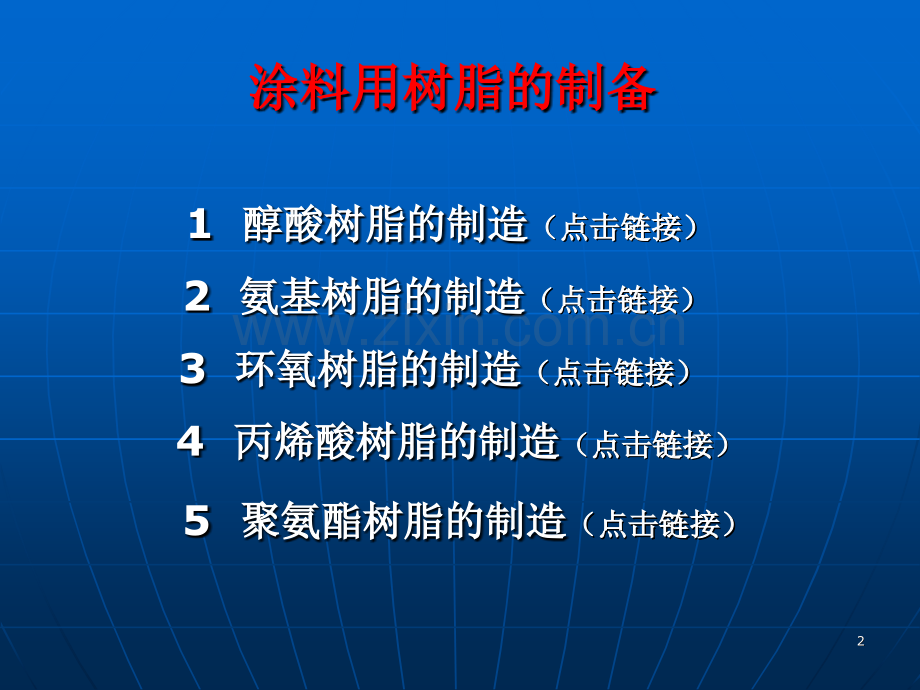 涂料用树脂的制备

1 醇酸树脂的制造（点击链接）

2 氨基树脂的制造（点击链接）

www.zixin.com.cn

3 环氧树脂的制造（点击链接）

4 丙烯酸树脂的制造（点击链接）

5 聚氨酯树脂的制造（点击链接）

2